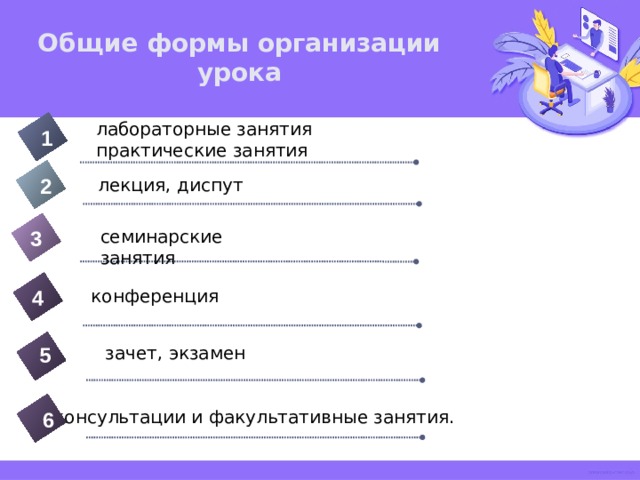 Общие формы организации урока

1
лабораторные занятия практические занятия

2
лекция, диспут

3
семинарские занятия

4
конференция

5
зачет, экзамен

6
онсультации и факультативные занятия.